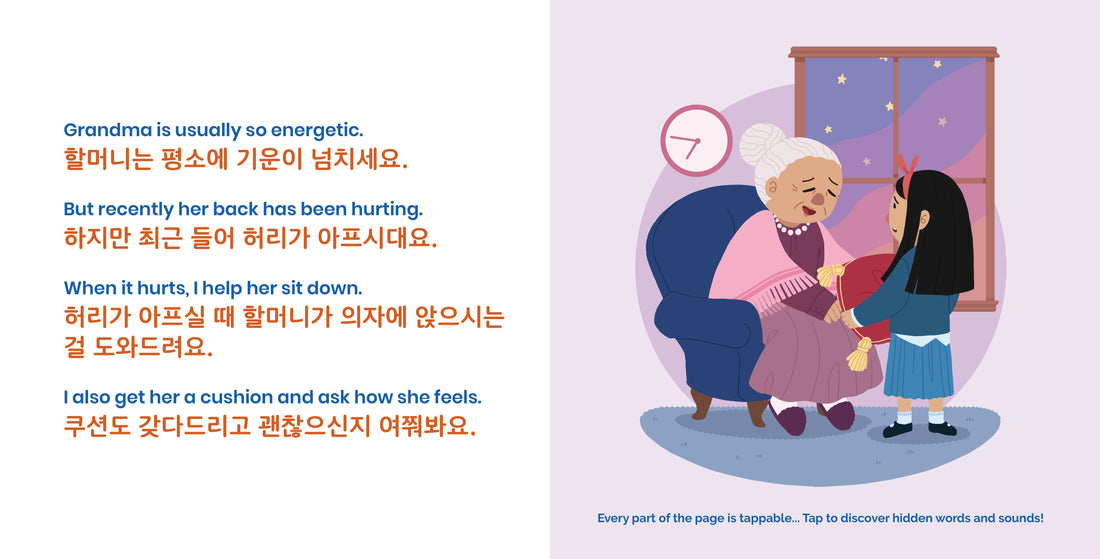 Grandma is usually so energetic.
할머니는 평소에 기운이 넘치세요.

But recently her back has been hurting.
하지만 최근 들어 허리가 아프시대요.

When it hurts, I help her sit down.
허리가 아프실 때 할머니가 의자에 앉으시는 걸 도와드려요.

I also get her a cushion and ask how she feels.
쿠션도 갖다드리고 괜찮으신지 여쭤봐요.

Every part of the page is tappable... Tap to discover hidden words and sounds!